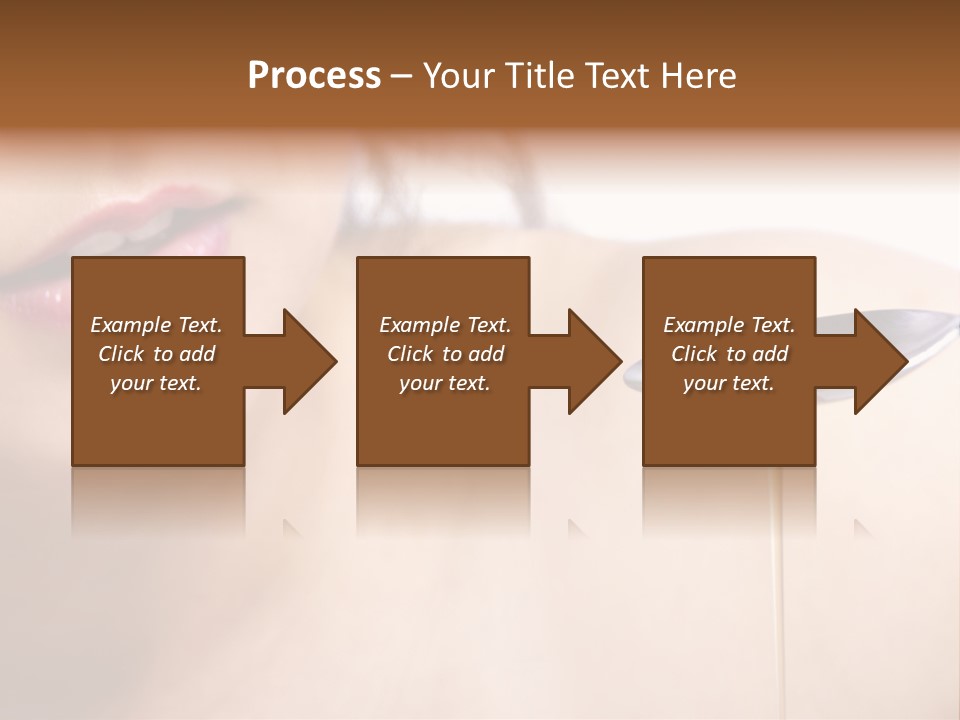 Process – Your Title Text Here

Example Text. Click to add your text.

Example Text. Click to add your text.

Example Text. Click to add your text.